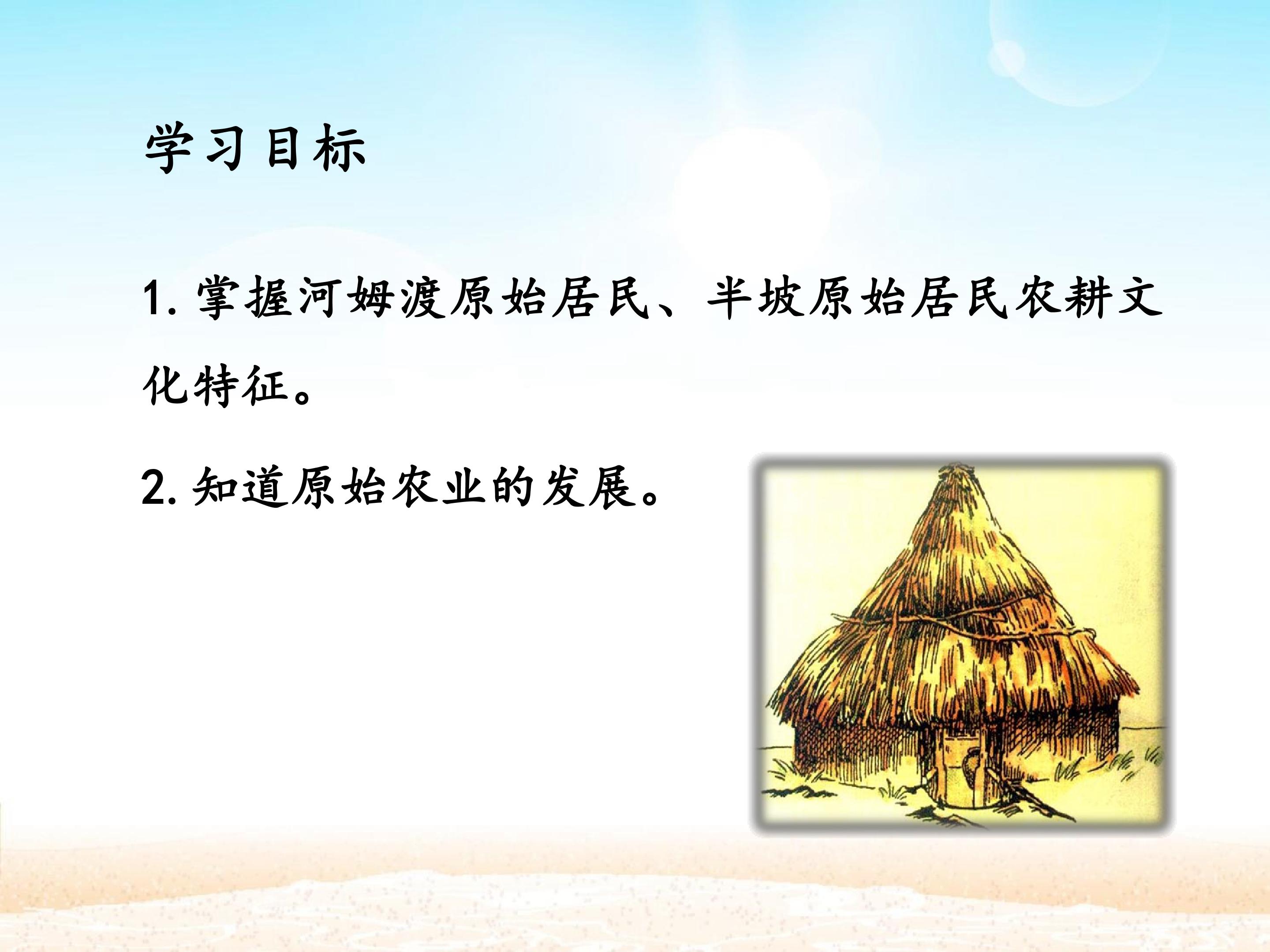 学习目标

1.掌握河姆渡原始居民、半坡原始居民农耕文化特征。

2.知道原始农业的发展。